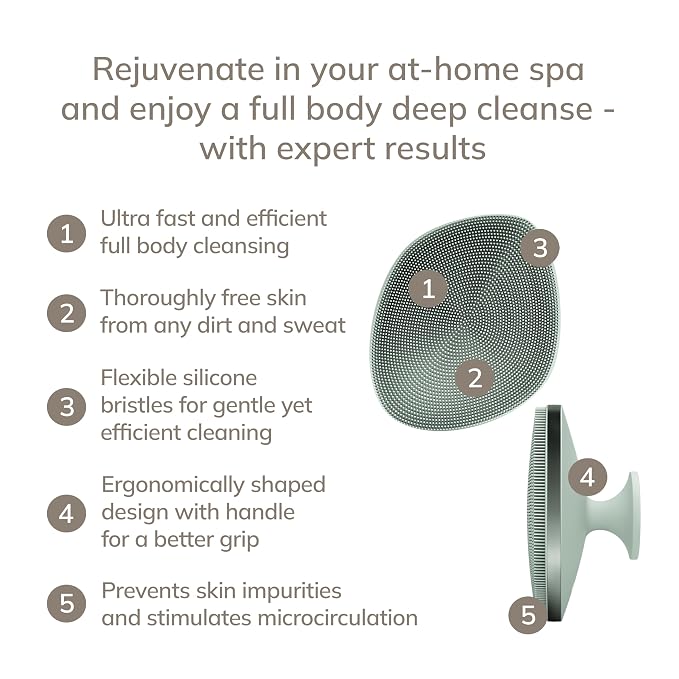 Rejuvenate in your at-home spa and enjoy a full body deep cleanse - with expert results

1 Ultra fast and efficient full body cleansing

2 Thoroughly free skin from any dirt and sweat

3 Flexible silicone bristles for gentle yet efficient cleaning

4 Ergonomically shaped design with handle for a better grip

5 Prevents skin impurities and stimulates microcirculation

3

1

2

4

5